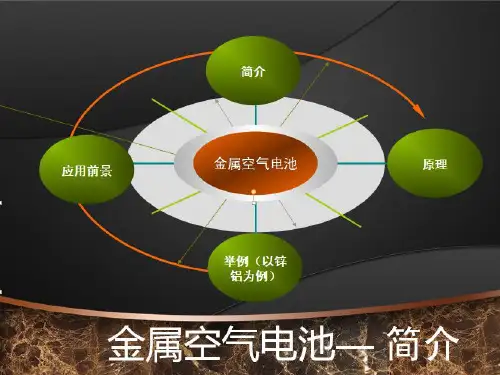 简介

应用前景

金属空气电池

原理

举例（以锌铝为例）

金属空气电池— 简介